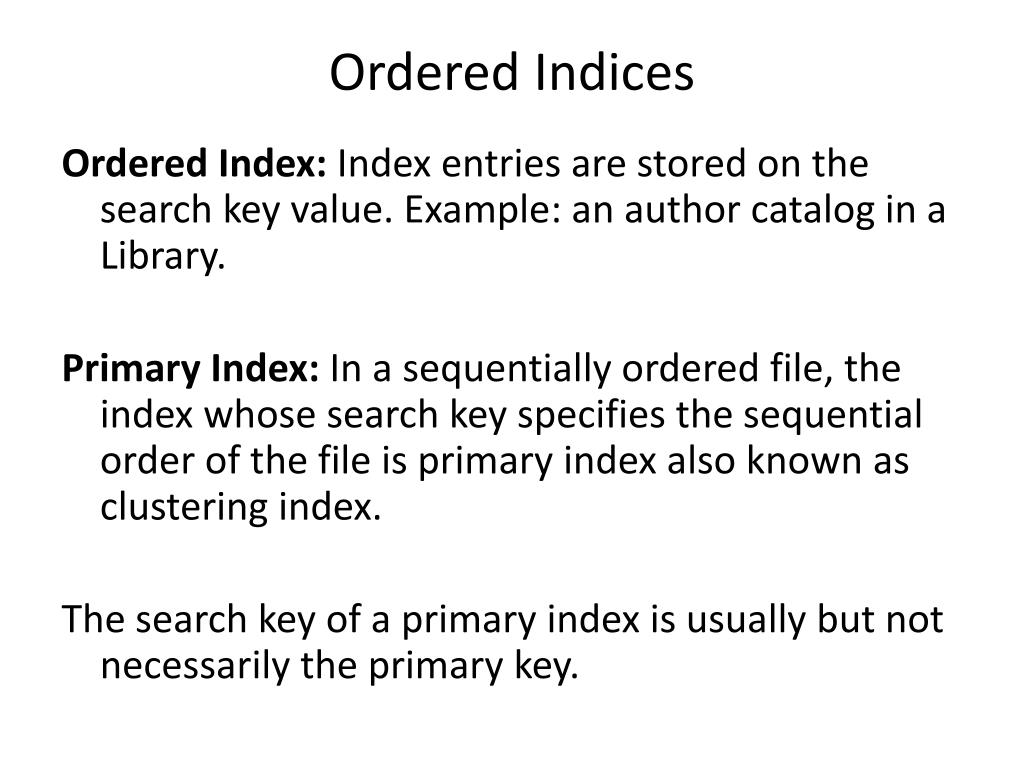 Ordered Indices

Ordered Index: Index entries are stored on the search key value. Example: an author catalog in a Library.

Primary Index: In a sequentially ordered file, the index whose search key specifies the sequential order of the file is primary index also known as clustering index.

The search key of a primary index is usually but not necessarily the primary key.